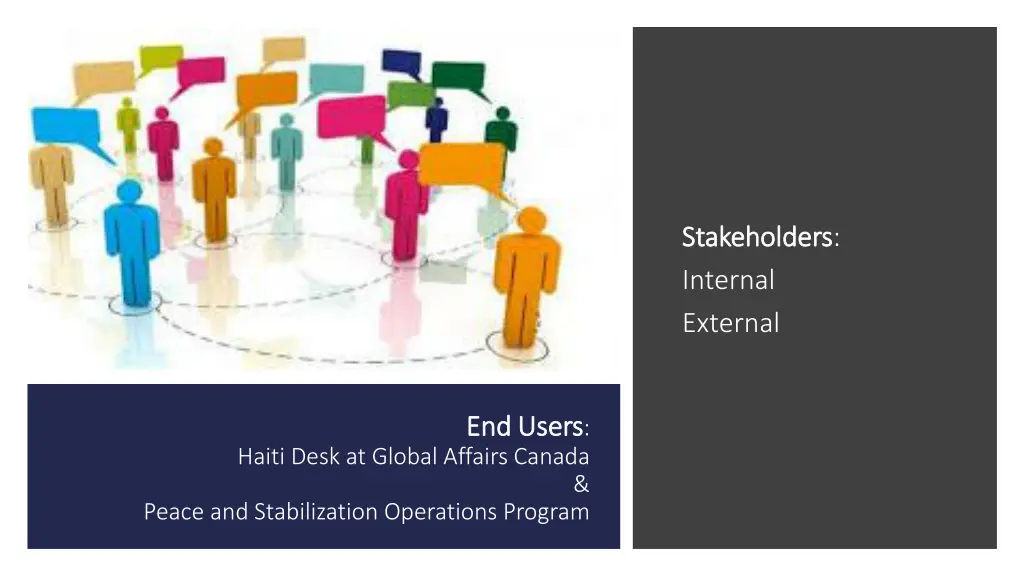 Stakeholders:
Internal
External

End Users:
Haiti Desk at Global Affairs Canada
&
Peace and Stabilization Operations Program